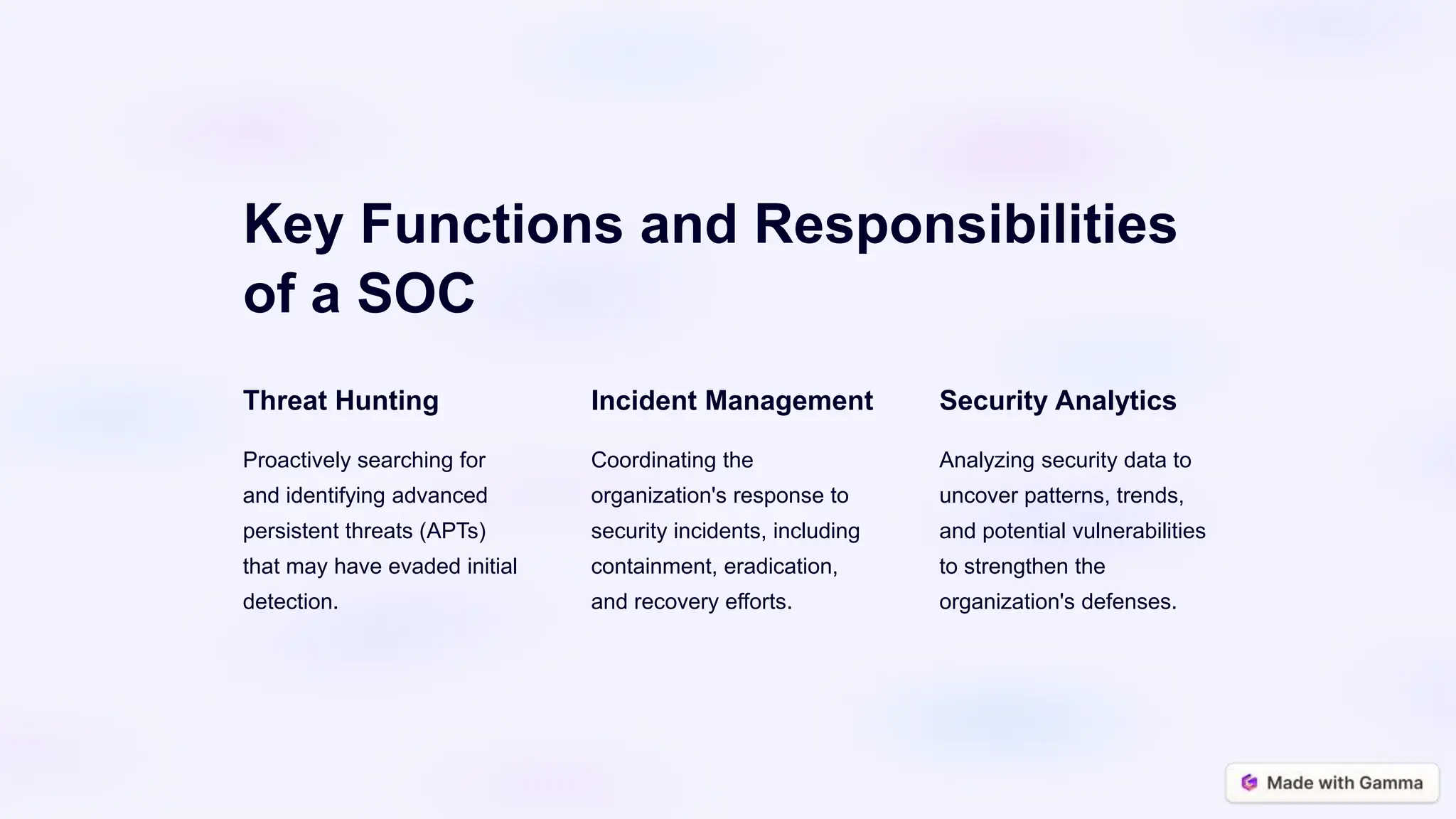 Key Functions and Responsibilities of a SOC

Threat Hunting

Proactively searching for and identifying advanced persistent threats (APTs) that may have evaded initial detection.

Incident Management

Coordinating the organization's response to security incidents, including containment, eradication, and recovery efforts.

Security Analytics

Analyzing security data to uncover patterns, trends, and potential vulnerabilities to strengthen the organization's defenses.

Made with Gamma